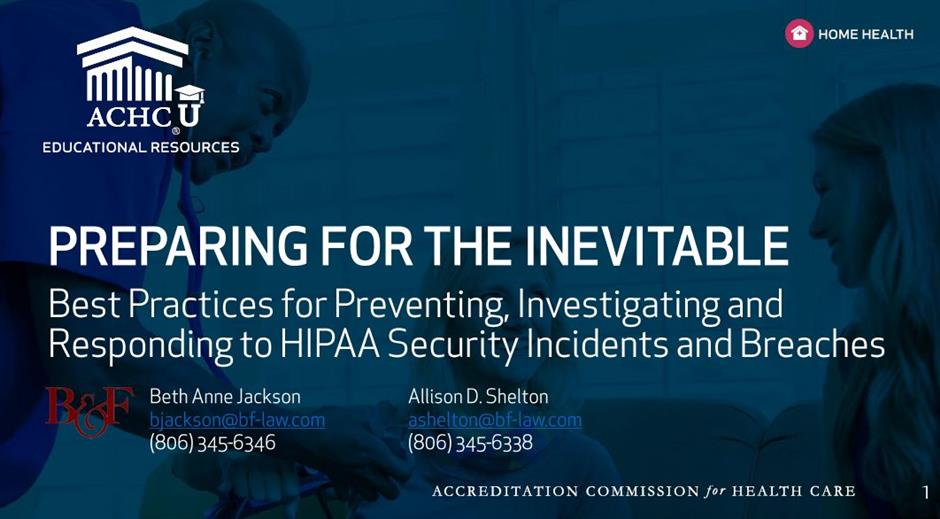 ACHC U
EDUCATIONAL RESOURCES

HOME HEALTH

PREPARING FOR THE INEVITABLE

Best Practices for Preventing, Investigating and Responding to HIPAA Security Incidents and Breaches

B&F

Beth Anne Jackson
bjackson@bf-law.com
(806) 345-6346

Allison D. Shelton
ashelton@bf-law.com
(806) 345-6338

ACCREDITATION COMMISSION for HEALTH CARE

1